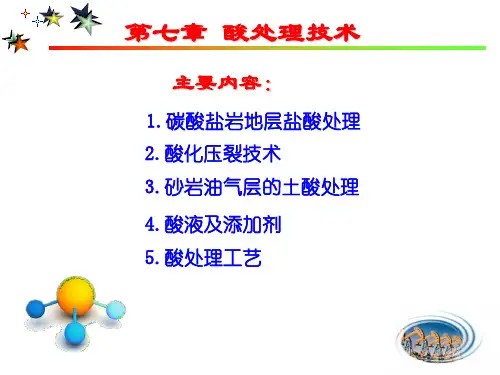 第七章 酸处理技术

主要内容：

1. 碳酸盐岩地层盐酸处理

2. 酸化压裂技术

3. 砂岩油气层的土酸处理

4. 酸液及添加剂

5. 酸处理工艺